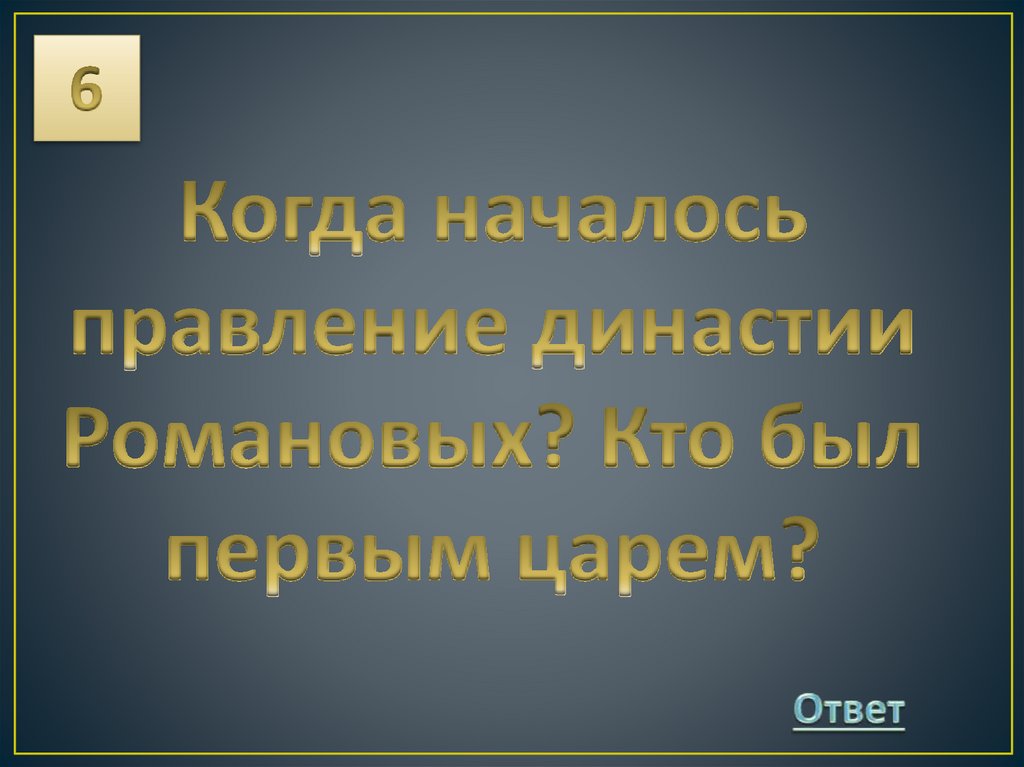 6

Когда началось правление династии Романовых? Кто был первым царем?

Ответ